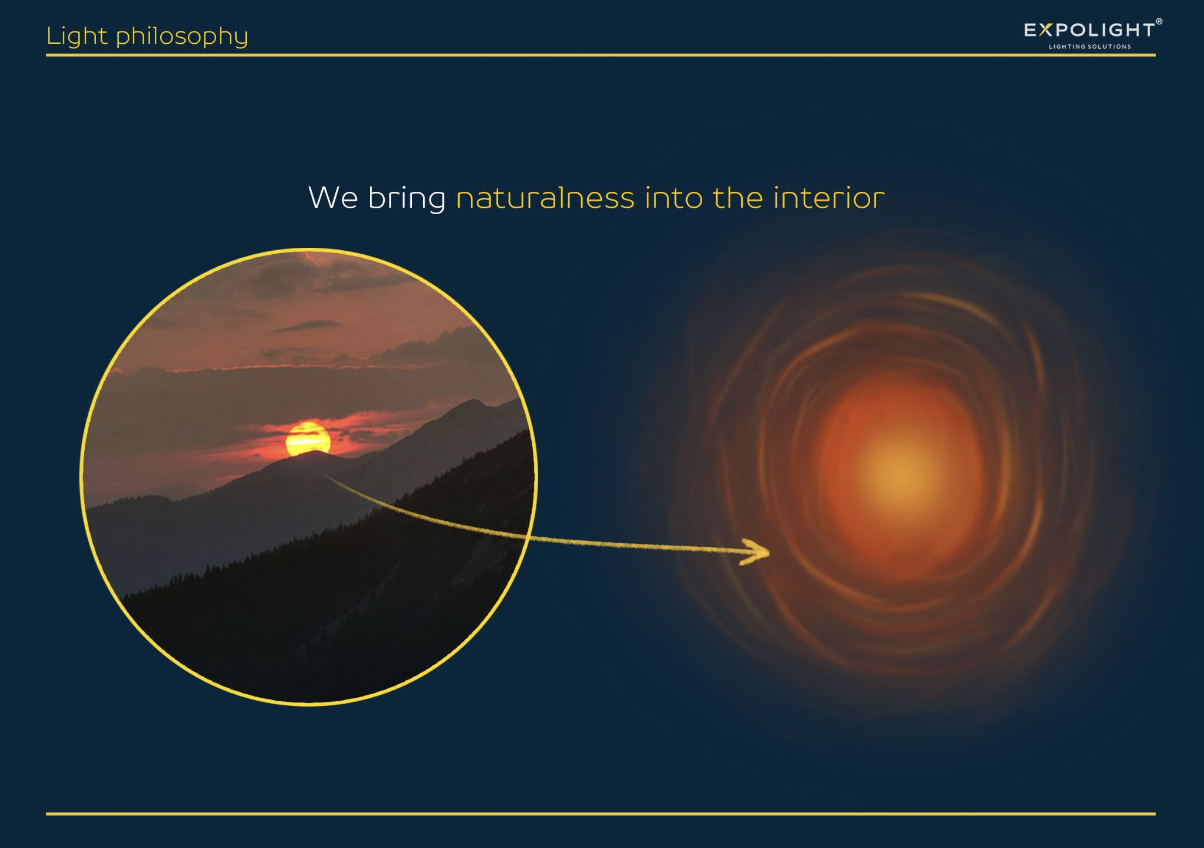 Light philosophy

EXPOLIGHT®
LIGHTING SOLUTIONS

We bring naturalness into the interior